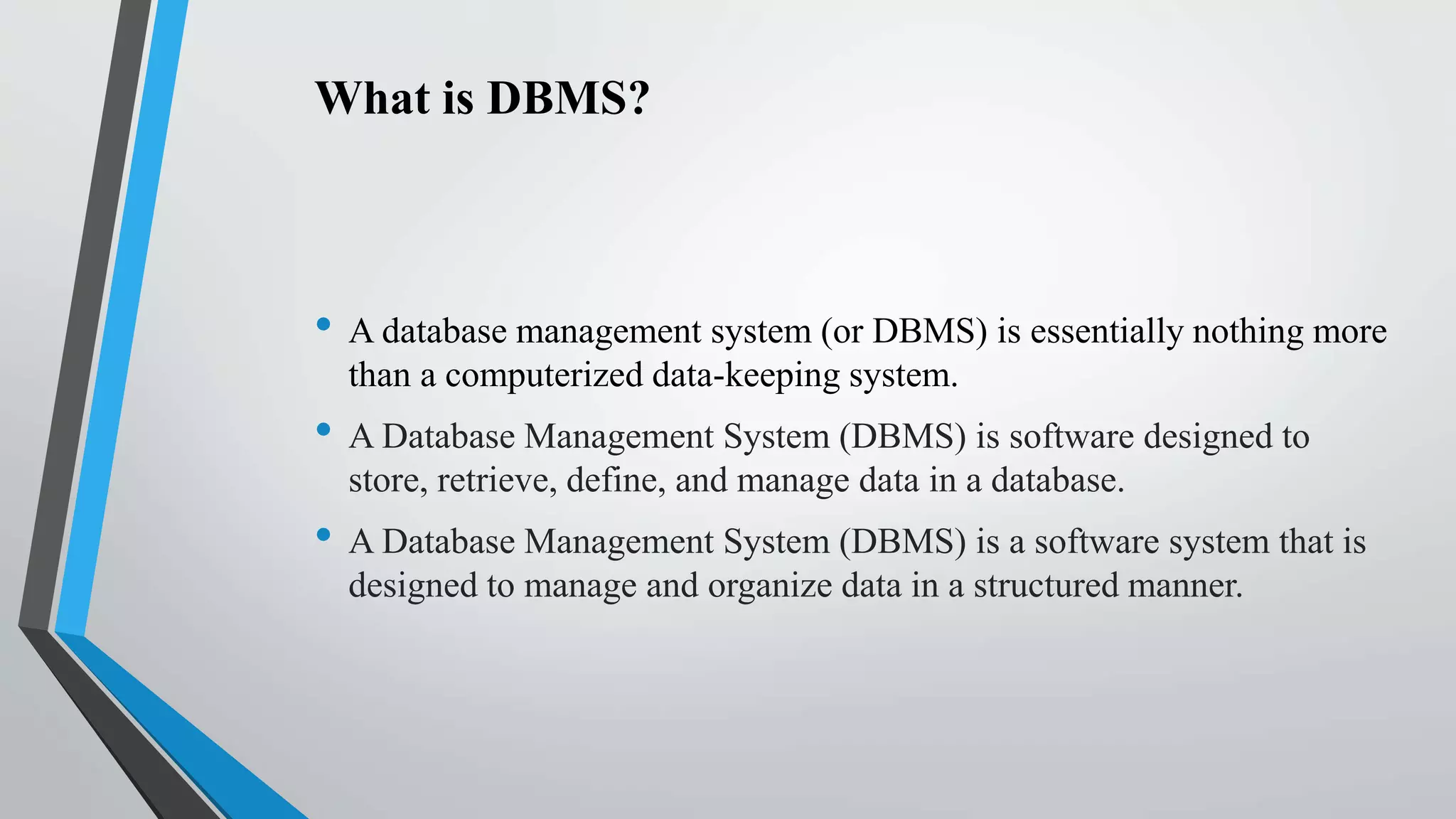 What is DBMS?

• A database management system (or DBMS) is essentially nothing more than a computerized data-keeping system.

• A Database Management System (DBMS) is software designed to store, retrieve, define, and manage data in a database.

• A Database Management System (DBMS) is a software system that is designed to manage and organize data in a structured manner.